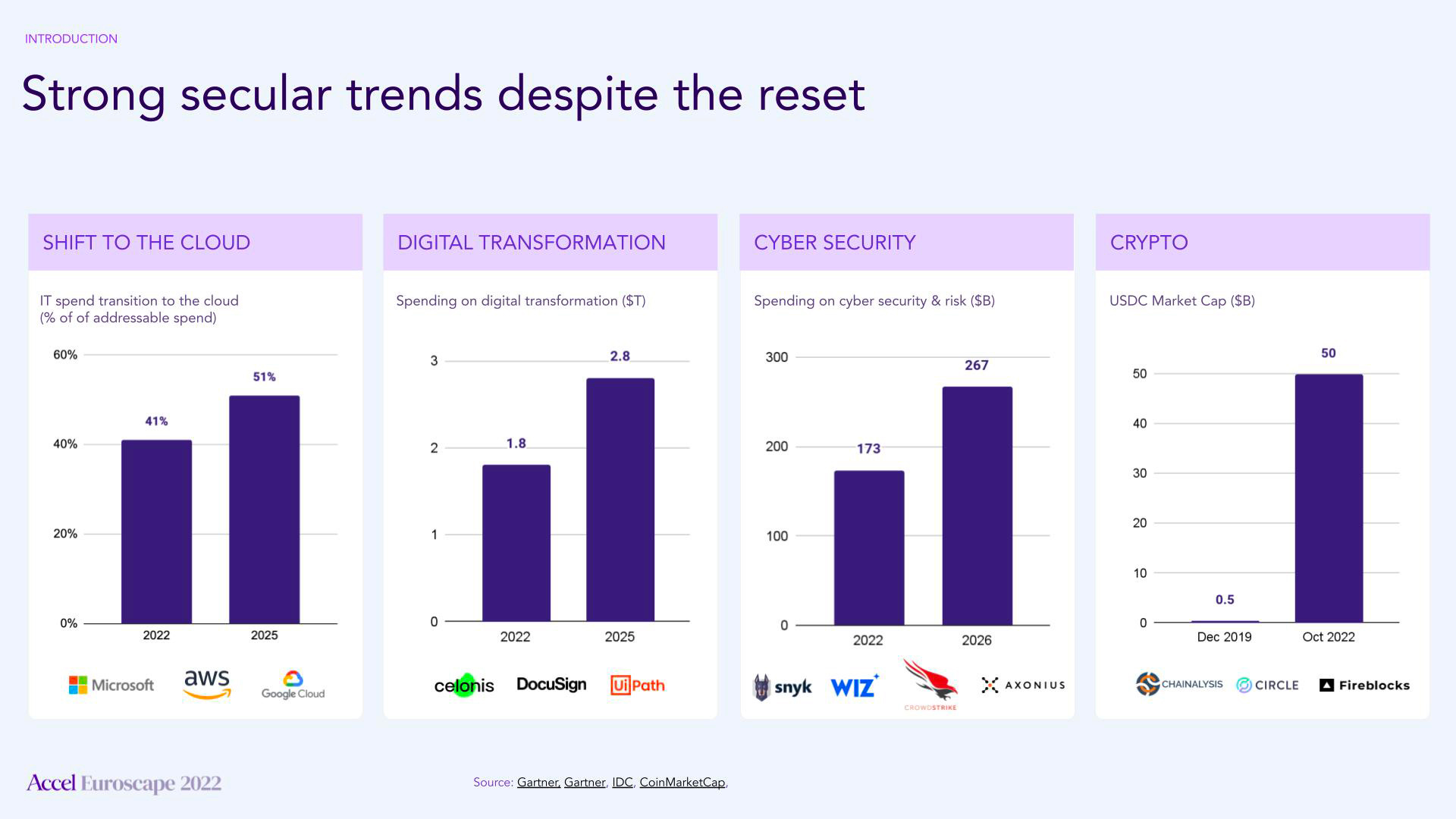 INTRODUCTION

Strong secular trends despite the reset

SHIFT TO THE CLOUD

IT spend transition to the cloud (% of of addressable spend)

60%
40%
20%
0%
41%
51%
2022
2025

Microsoft aws Google Cloud

DIGITAL TRANSFORMATION

Spending on digital transformation ($T)

3
2
1
0
1.8
2.8
2022
2025

celonis DocuSign UiPath

CYBER SECURITY

Spending on cyber security & risk ($B)

300
200
100
0
173
267
2022
2026

snyk WIZ CROWDSTRIKE AXONIUS

CRYPTO

USDC Market Cap ($B)

50
40
30
20
10
0
0.5
50
Dec 2019
Oct 2022

CHAINALYSIS CIRCLE Fireblocks

Accel Euroscape 2022

Source: Gartner, Gartner, IDC, CoinMarketCap,